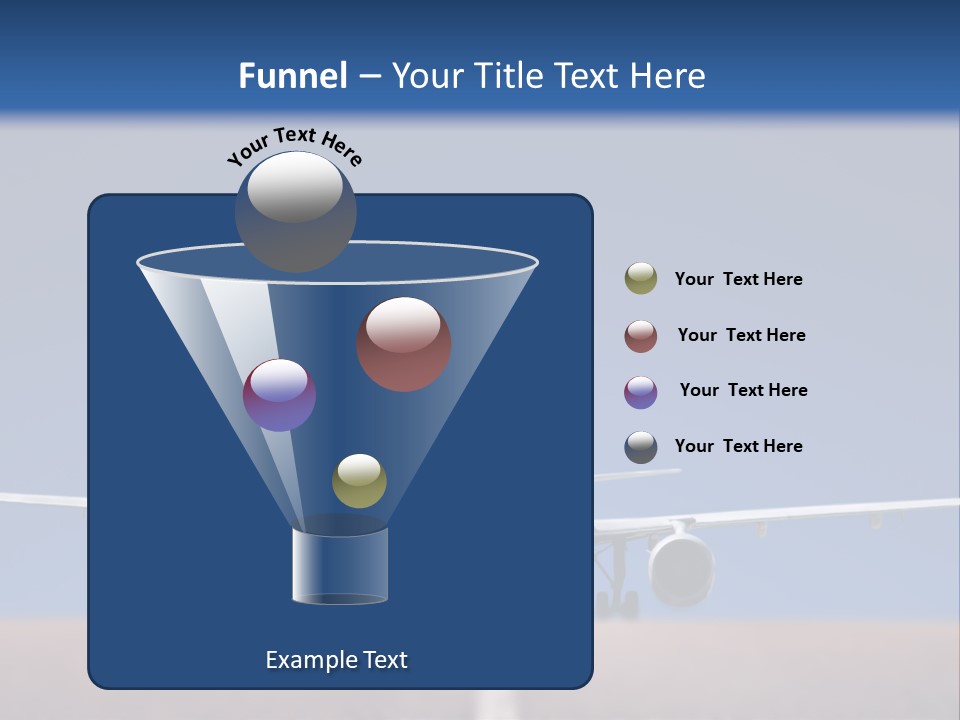 Funnel – Your Title Text Here

Your Text Here

Your Text Here

Your Text Here

Your Text Here

Your Text Here

Example Text